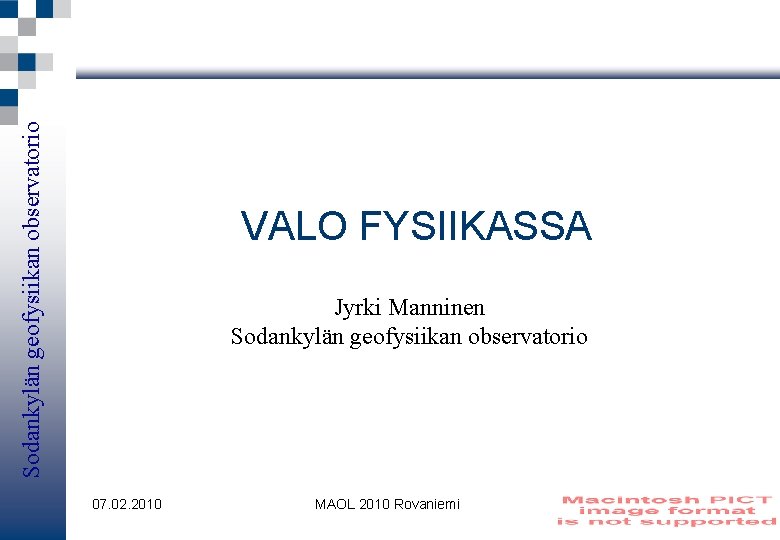 Sodankylän geofysiikan observatorio

VALO FYSIIKASSA

Jyrki Manninen
Sodankylän geofysiikan observatorio

07.02.2010

MAOL 2010 Rovaniemi

Macintosh PICT image format is not supported